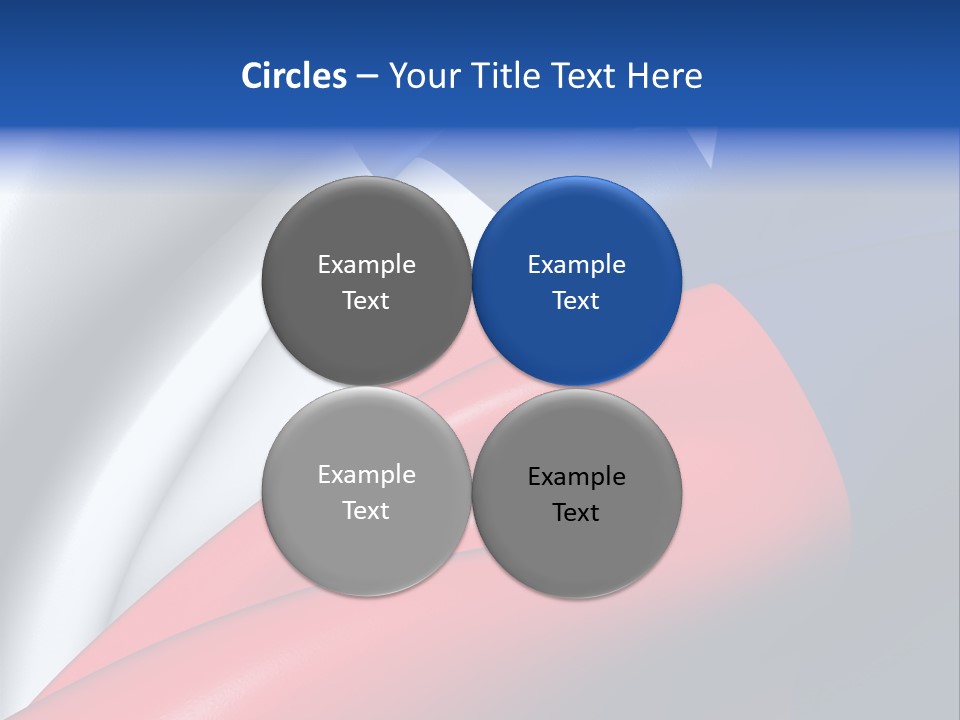 Circles – Your Title Text Here

Example Text

Example Text

Example Text

Example Text